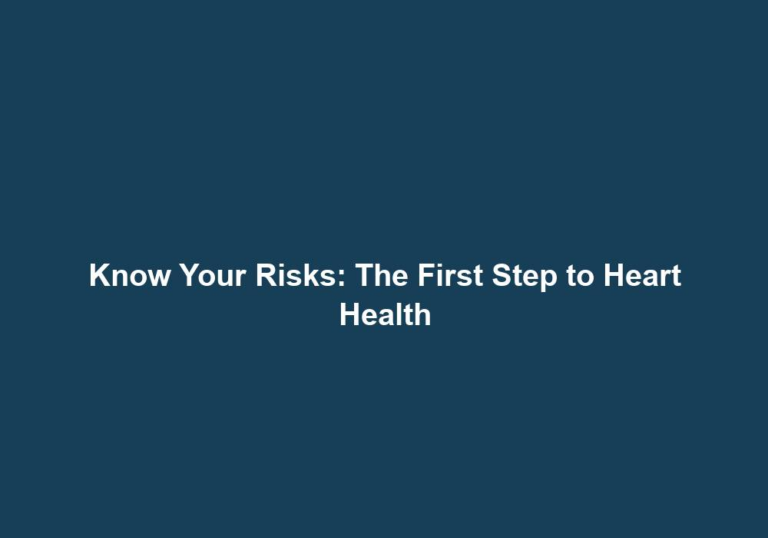 Know Your Risks: The First Step to Heart Health